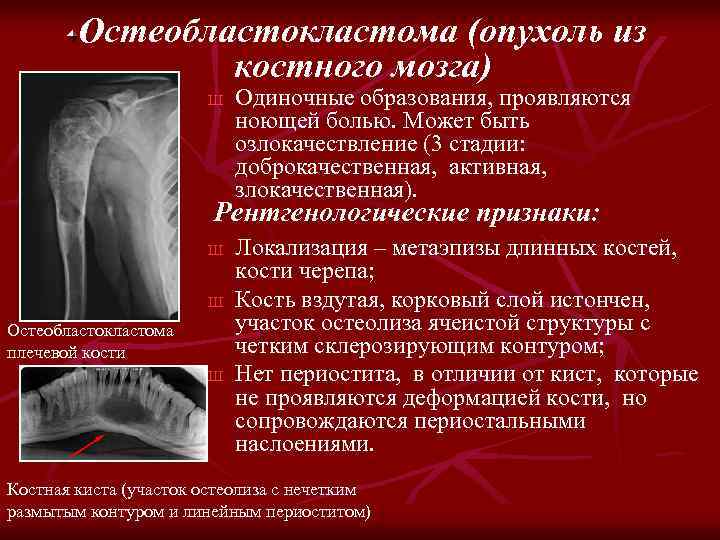 Остеобластокластома (опухоль из костного мозга)

ш Одиночные образования, проявляются ноющей болью. Может быть озлокачествление (3 стадии: доброкачественная, активная, злокачественная).

Рентгенологические признаки:

ш Локализация – метаэпизы длинных костей, кости черепа;

ш Кость вздутая, корковый слой истончен, участок остеолиза ячеистой структуры с четким склерозирующим контуром;

ш Нет периостита, в отличии от кист, которые не проявляются деформацией кости, но сопровождаются периостальными наслоениями.

Остеобластокластома плечевой кости

Костная киста (участок остеолиза с нечетким размытым контуром и линейным периоститом)